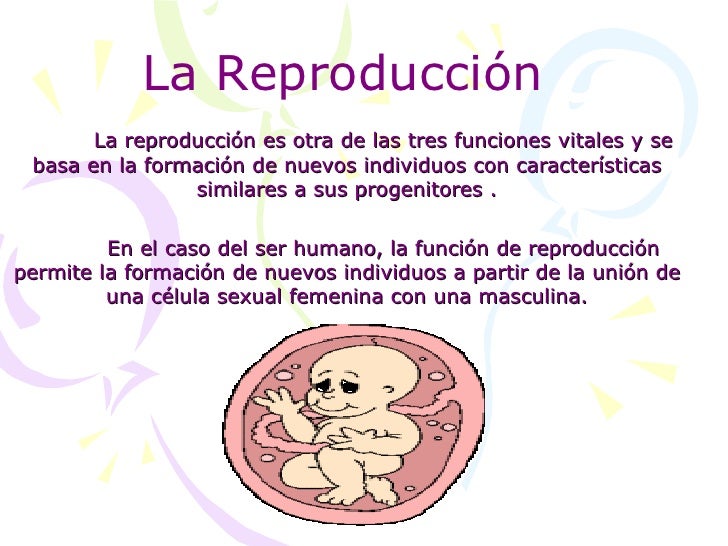 La Reproducción

La reproducción es otra de las tres funciones vitales y se basa en la formación de nuevos individuos con características similares a sus progenitores .

En el caso del ser humano, la función de reproducción permite la formación de nuevos individuos a partir de la unión de una célula sexual femenina con una masculina.